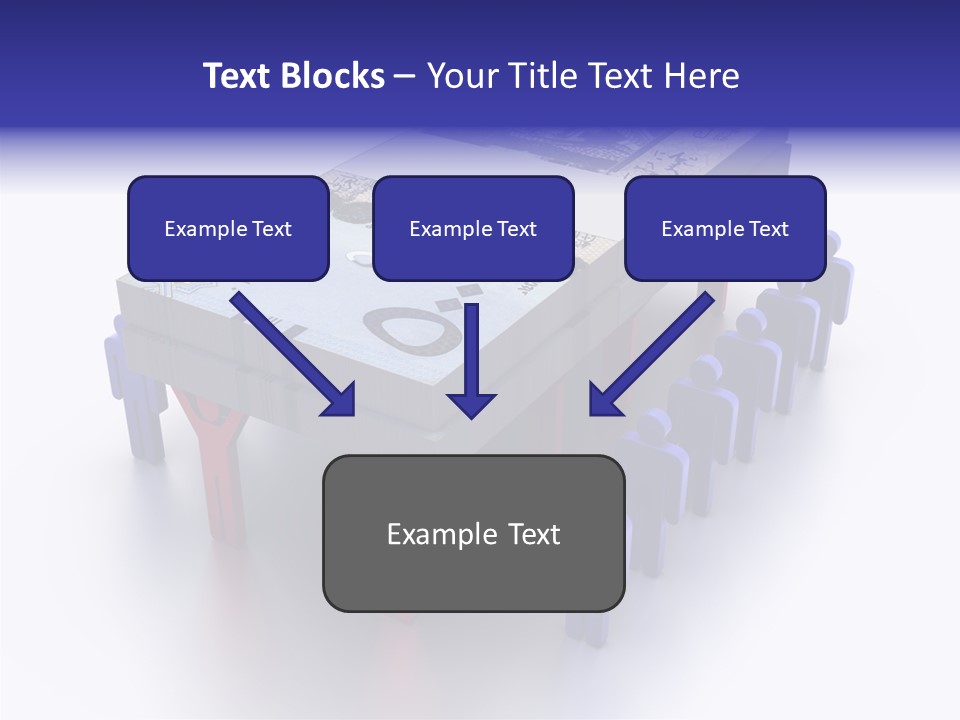 Text Blocks – Your Title Text Here

Example Text

Example Text

Example Text

Example Text